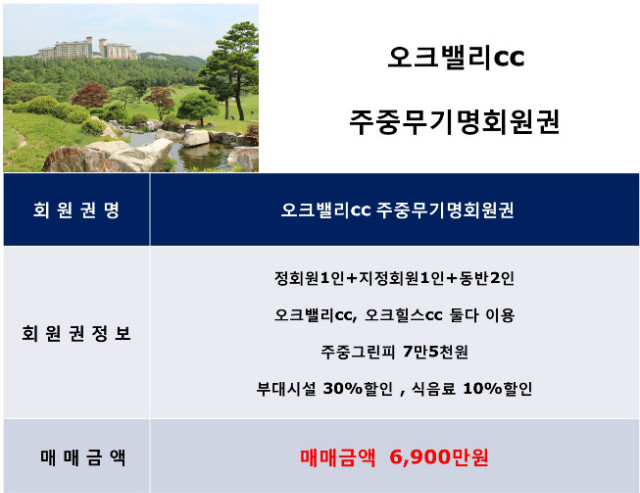 오크밸리cc

주중무기명회원권

| 회 원 권 명 | 오크밸리cc 주중무기명회원권 |
|---|---|
| 회 원 권 정 보 | 정회원1인+지정회원1인+동반2인<br>오크밸리cc, 오크힐스cc 둘다 이용<br>주중그린피 7만5천원<br>부대시설 30%할인 , 식음료 10%할인 |
| 매 매 금 액 | 매매금액 6,900만원 |